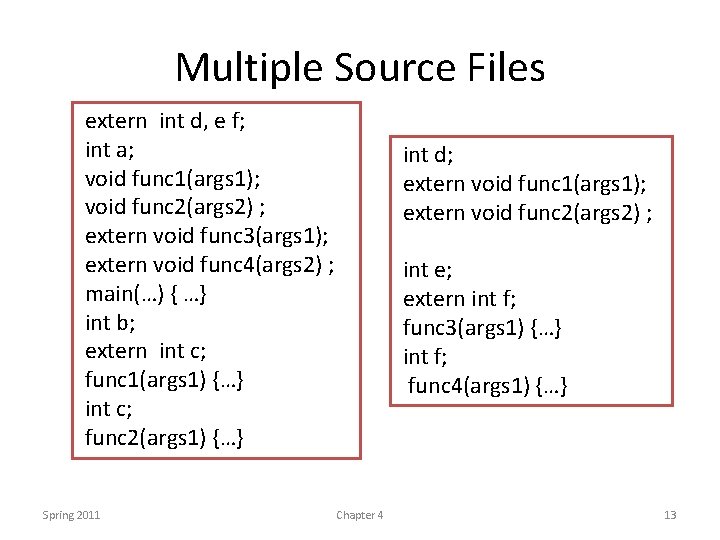 Multiple Source Files

extern int d, e f;
int a;
void func1(args1);
void func2(args2) ;
extern void func3(args1);
extern void func4(args2) ;
main(…) { …}
int b;
extern int c;
func1(args1) {…}
int c;
func2(args1) {…}

int d;
extern void func1(args1);
extern void func2(args2) ;

int e;
extern int f;
func3(args1) {…}
int f;
func4(args1) {…}

Spring 2011
Chapter 4
13